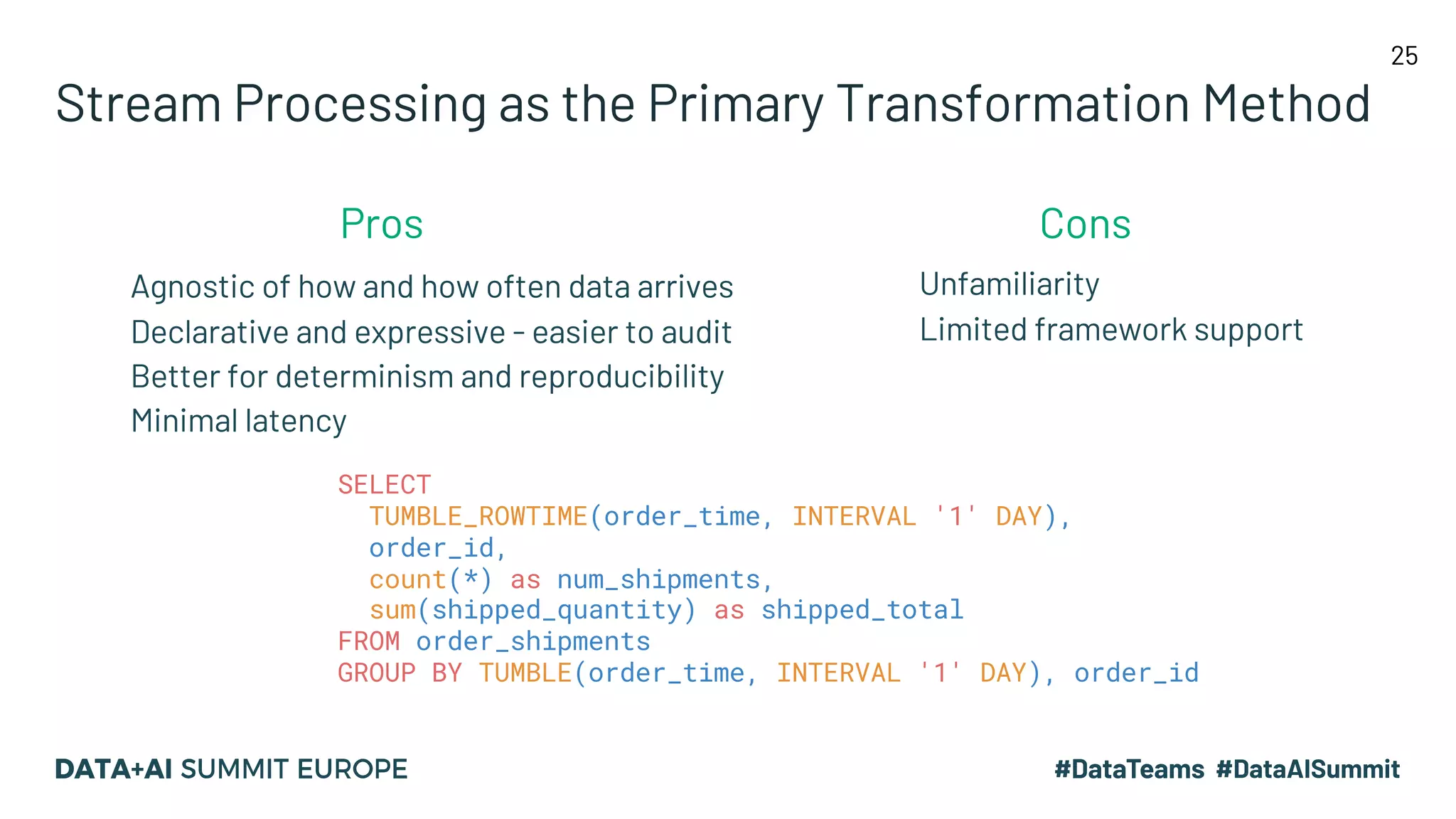 25

Stream Processing as the Primary Transformation Method

Pros

Agnostic of how and how often data arrives

Declarative and expressive - easier to audit

Better for determinism and reproducibility

Minimal latency

Cons

Unfamiliarity

Limited framework support

SELECT
  TUMBLE_ROWTIME(order_time, INTERVAL '1' DAY),
  order_id,
  count(*) as num_shipments,
  sum(shipped_quantity) as shipped_total
FROM order_shipments
GROUP BY TUMBLE(order_time, INTERVAL '1' DAY), order_id

DATA+AI SUMMIT EUROPE

#DataTeams #DataAISummit